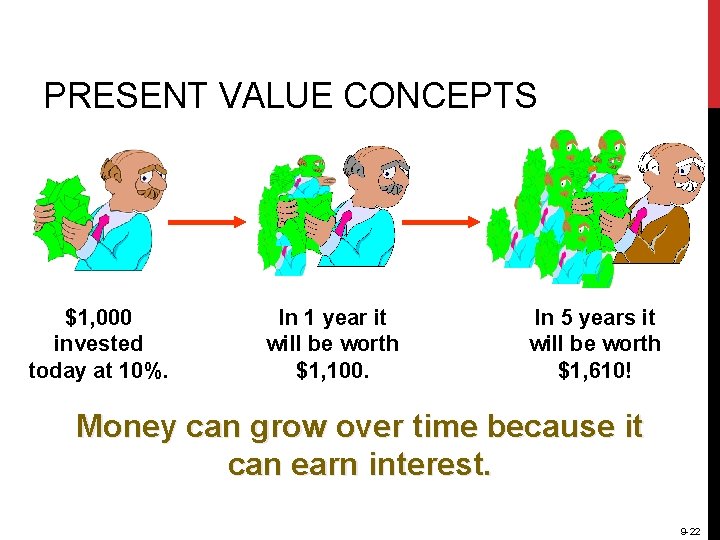 PRESENT VALUE CONCEPTS

\$1,000 invested today at 10%.

In 1 year it will be worth \$1,100.

In 5 years it will be worth \$1,610!

Money can grow over time because it can earn interest.

9-22